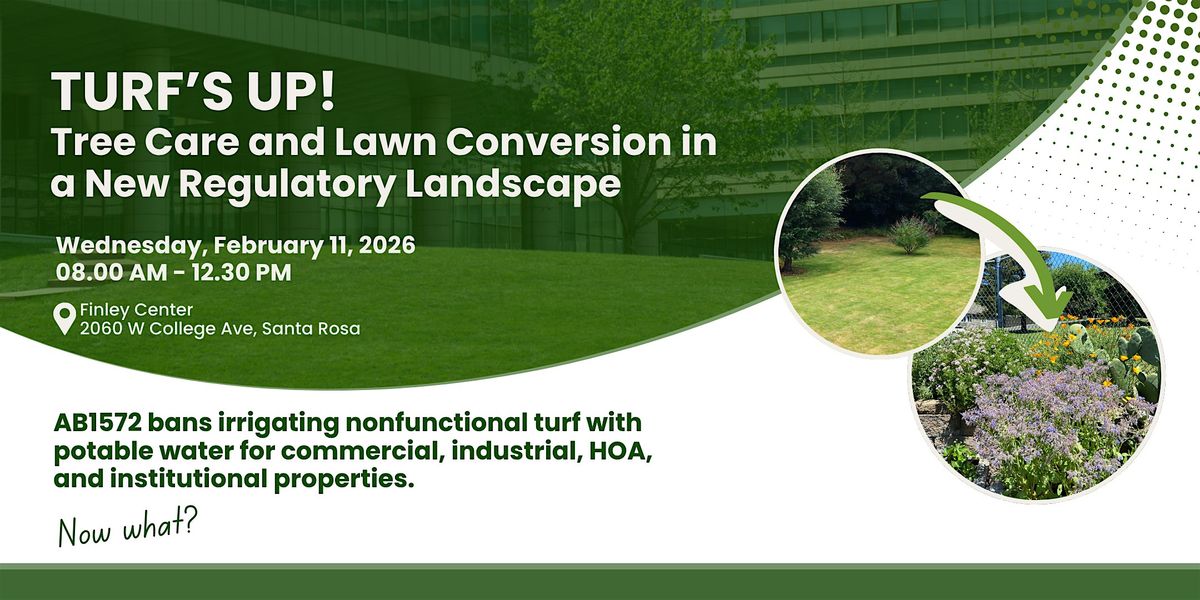 TURF'S UP!
Tree Care and Lawn Conversion in a New Regulatory Landscape

Wednesday, February 11, 2026
08.00 AM - 12.30 PM

Finley Center
2060 W College Ave, Santa Rosa

AB1572 bans irrigating nonfunctional turf with potable water for commercial, industrial, HOA, and institutional properties.

Now what?